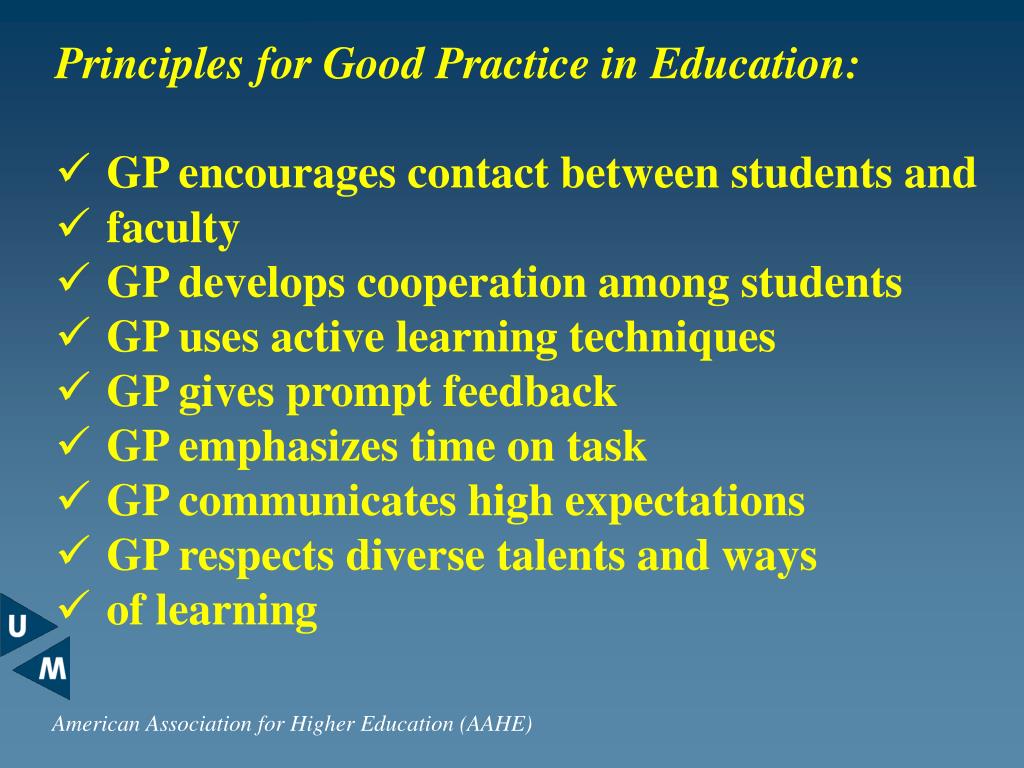 Principles for Good Practice in Education:

✓ GP encourages contact between students and
✓ faculty
✓ GP develops cooperation among students
✓ GP uses active learning techniques
✓ GP gives prompt feedback
✓ GP emphasizes time on task
✓ GP communicates high expectations
✓ GP respects diverse talents and ways
✓ of learning

U
M

American Association for Higher Education (AAHE)